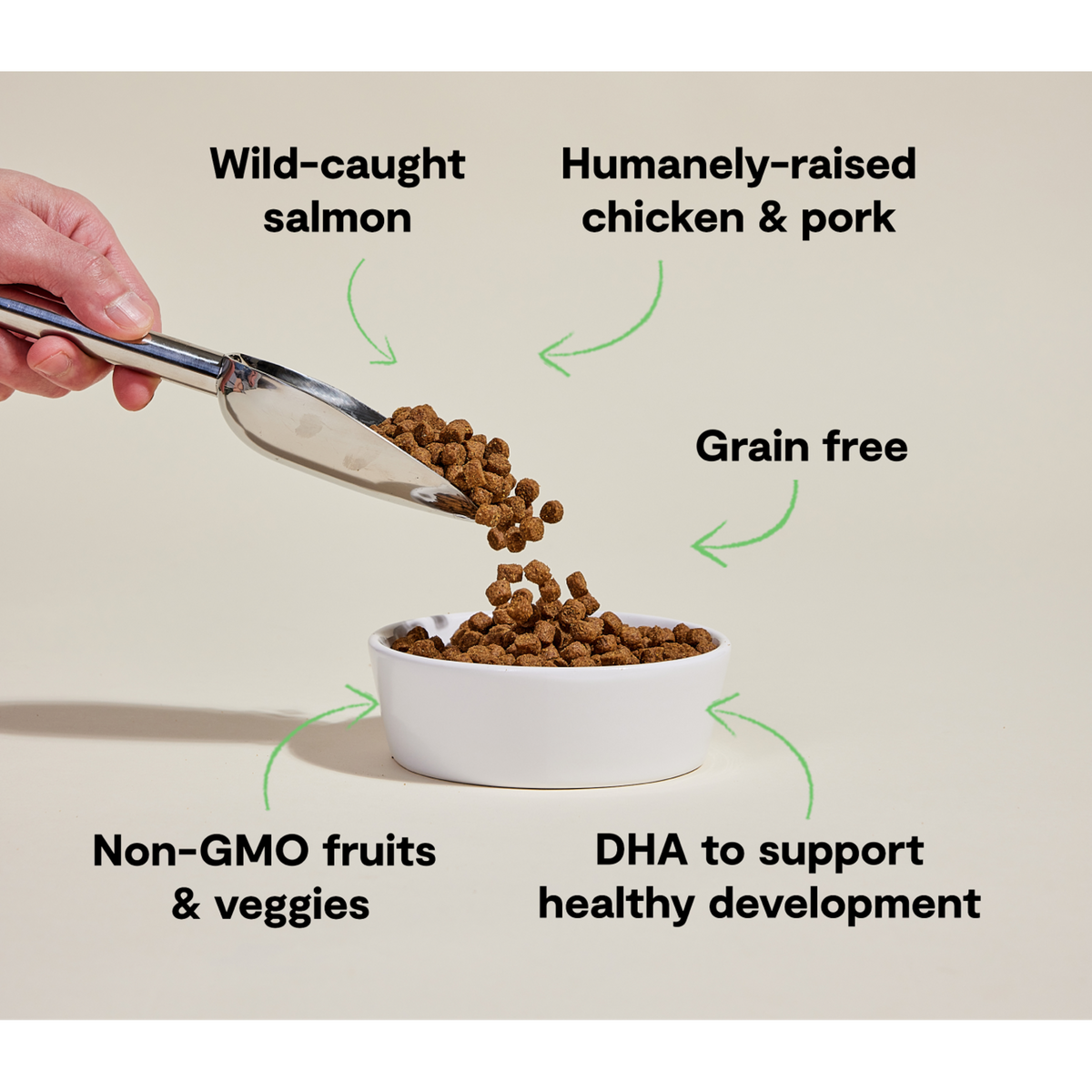 Wild-caught salmon

Humanely-raised chicken & pork

Grain free

Non-GMO fruits & veggies

DHA to support healthy development